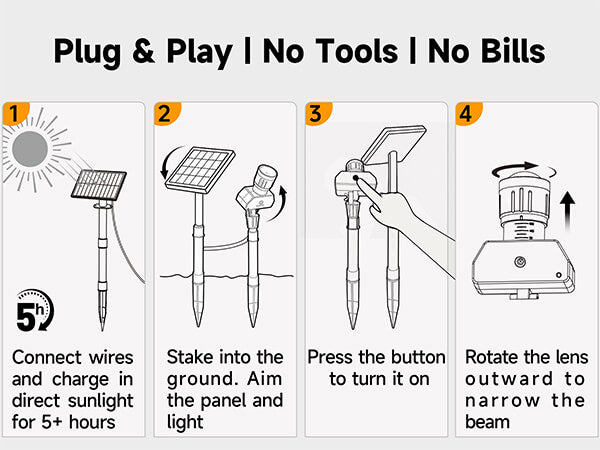 Plug & Play | No Tools | No Bills

1

5h

Connect wires and charge in direct sunlight for 5+ hours

2

Stake into the ground. Aim the panel and light

3

Press the button to turn it on

4

Rotate the lens outward to narrow the beam